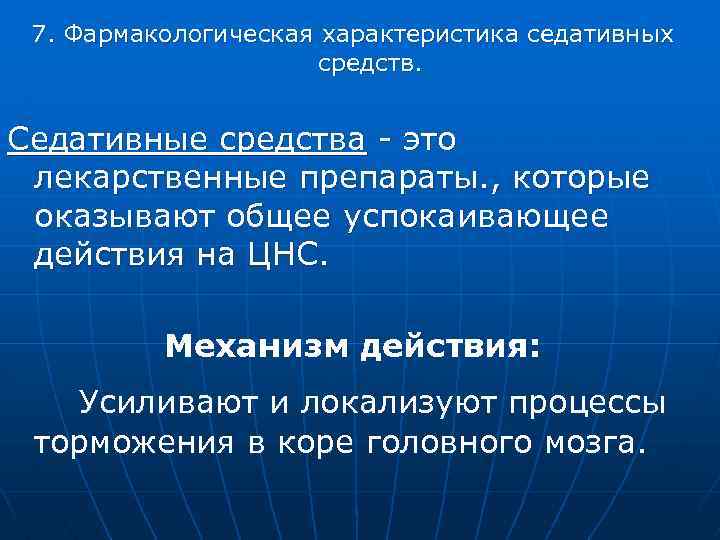 7. Фармакологическая характеристика седативных средств.

Седативные средства - это лекарственные препараты., которые оказывают общее успокаивающее действия на ЦНС.

Механизм действия:

Усиливают и локализуют процессы торможения в коре головного мозга.